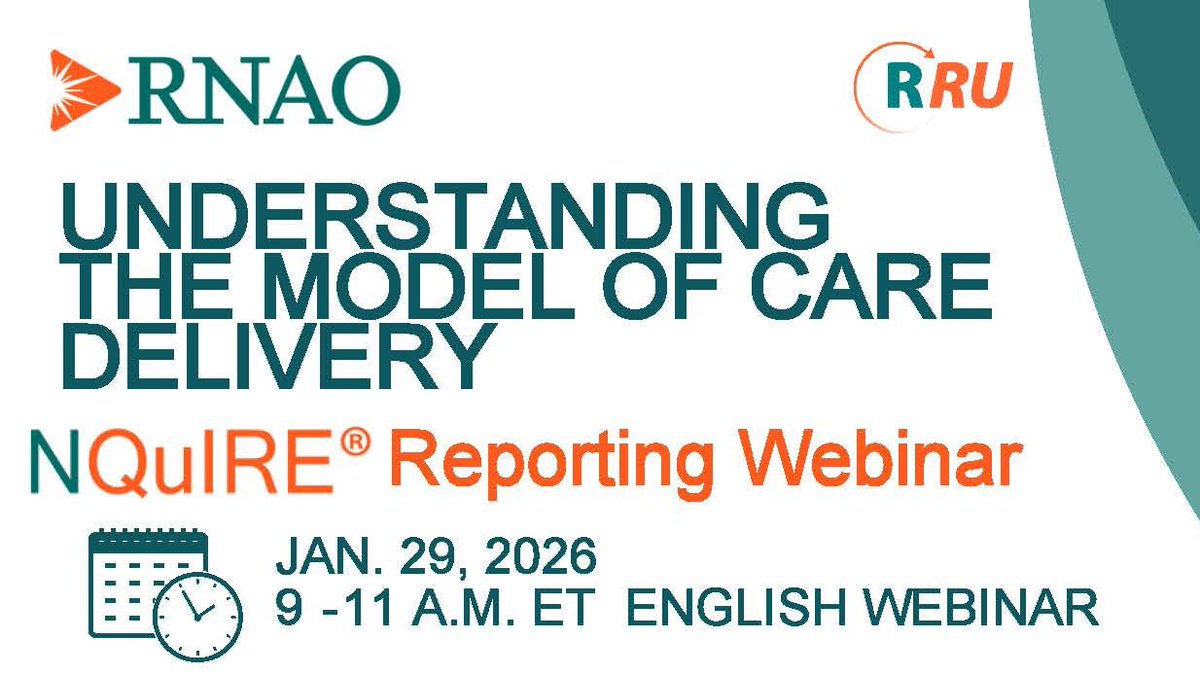 RNAO

RRU

UNDERSTANDING THE MODEL OF CARE DELIVERY

NQuIRE® Reporting Webinar

JAN. 29, 2026
9 -11 A.M. ET ENGLISH WEBINAR